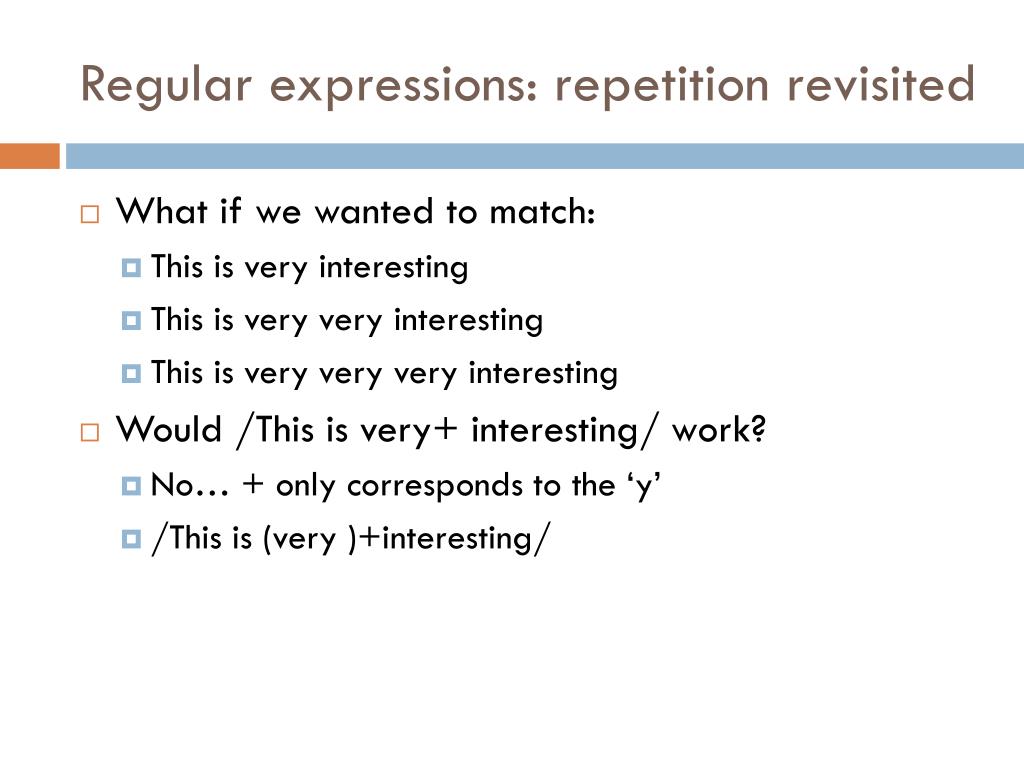 Regular expressions: repetition revisited

What if we wanted to match:
This is very interesting
This is very very interesting
This is very very very interesting

Would /This is very+ interesting/ work?
No… + only corresponds to the ‘y’
/This is (very )+interesting/